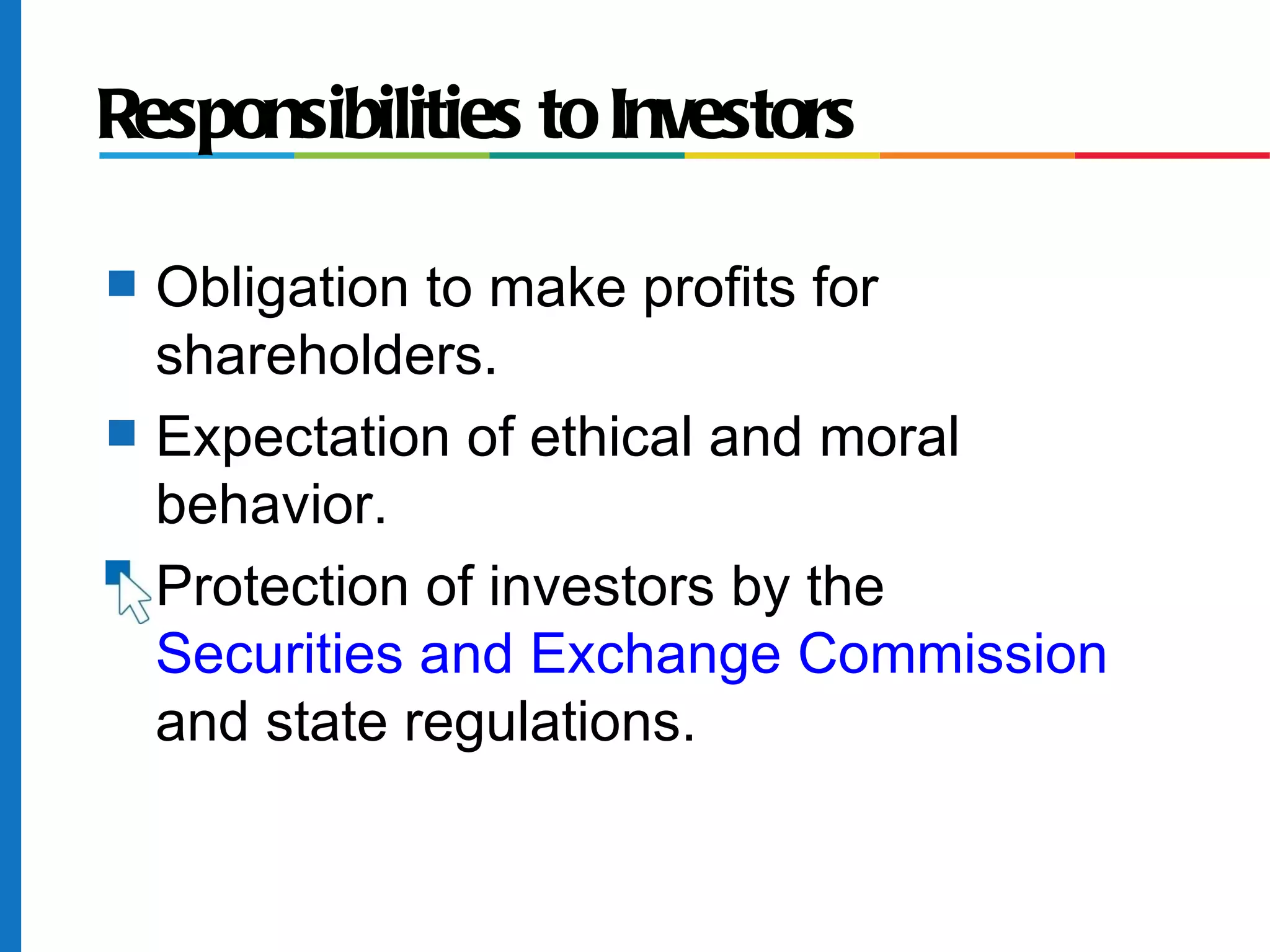 Responsibilities to Investors

Obligation to make profits for shareholders.

Expectation of ethical and moral behavior.

Protection of investors by the Securities and Exchange Commission and state regulations.